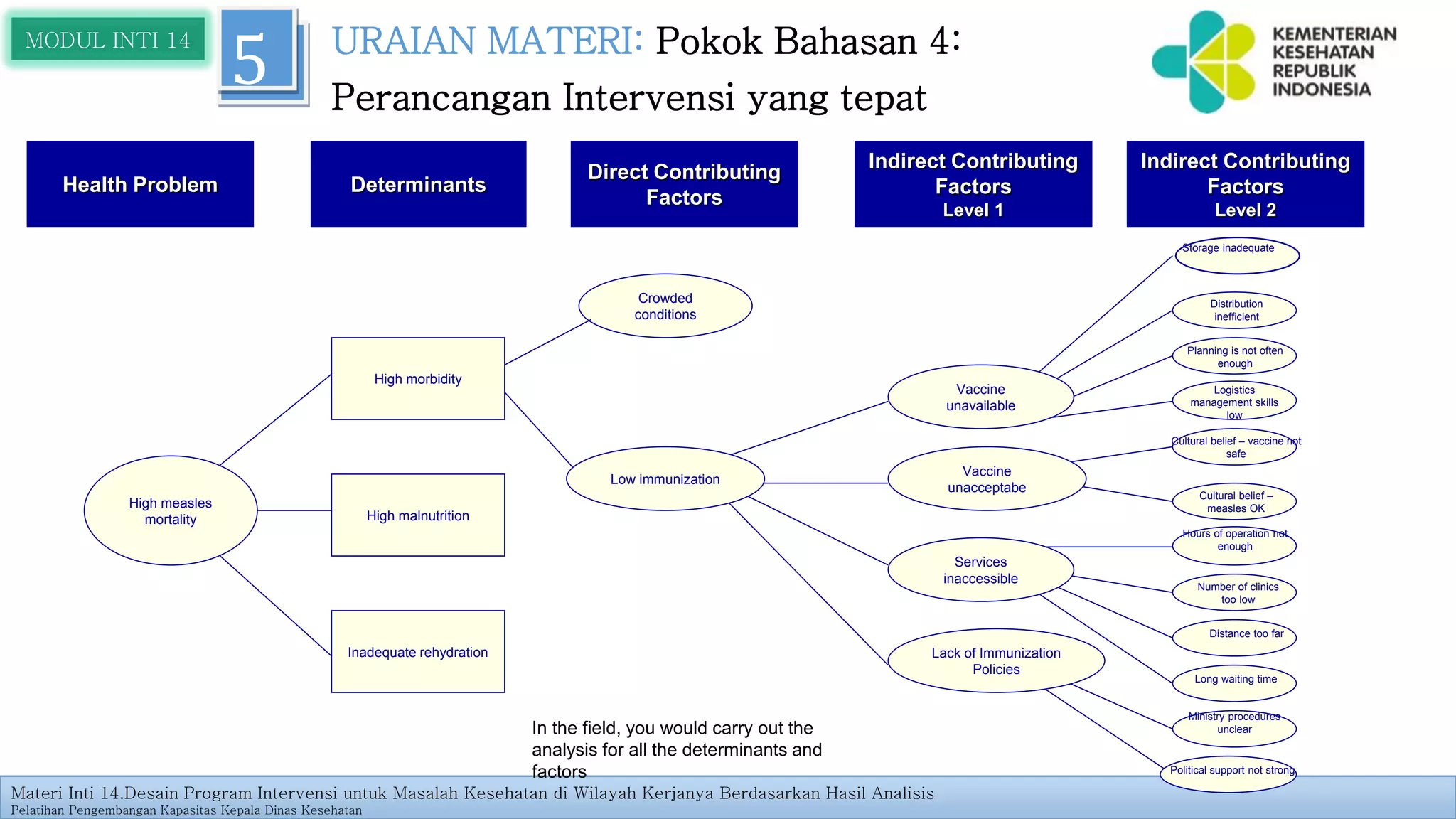 MODUL INTI 14

5

URAIAN MATERI: Pokok Bahasan 4:
Perancangan Intervensi yang tepat

KEMENTERIAN KESEHATAN REPUBLIK INDONESIA

Health Problem

Determinants

Direct Contributing Factors

Indirect Contributing Factors Level 1

Indirect Contributing Factors Level 2

High measles mortality

High morbidity

High malnutrition

Inadequate rehydration

Crowded conditions

Low immunization

Vaccine unavailable

Vaccine unacceptabe

Services inaccessible

Lack of Immunization Policies

Storage inadequate

Distribution inefficient

Planning is not often enough

Logistics management skills low

Cultural belief – vaccine not safe

Cultural belief – measles OK

Hours of operation not enough

Number of clinics too low

Distance too far

Long waiting time

Ministry procedures unclear

Political support not strong

In the field, you would carry out the analysis for all the determinants and factors

Materi Inti 14.Desain Program Intervensi untuk Masalah Kesehatan di Wilayah Kerjanya Berdasarkan Hasil Analisis
Pelatihan Pengembangan Kapasitas Kepala Dinas Kesehatan